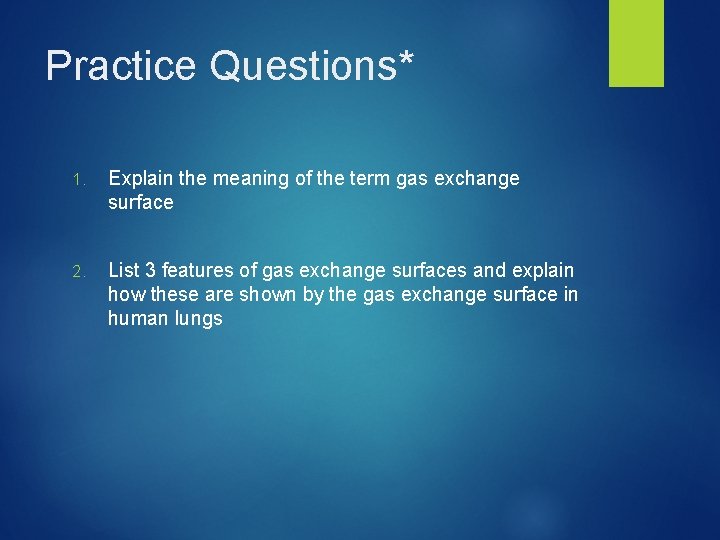 Practice Questions*

1. Explain the meaning of the term gas exchange surface

2. List 3 features of gas exchange surfaces and explain how these are shown by the gas exchange surface in human lungs